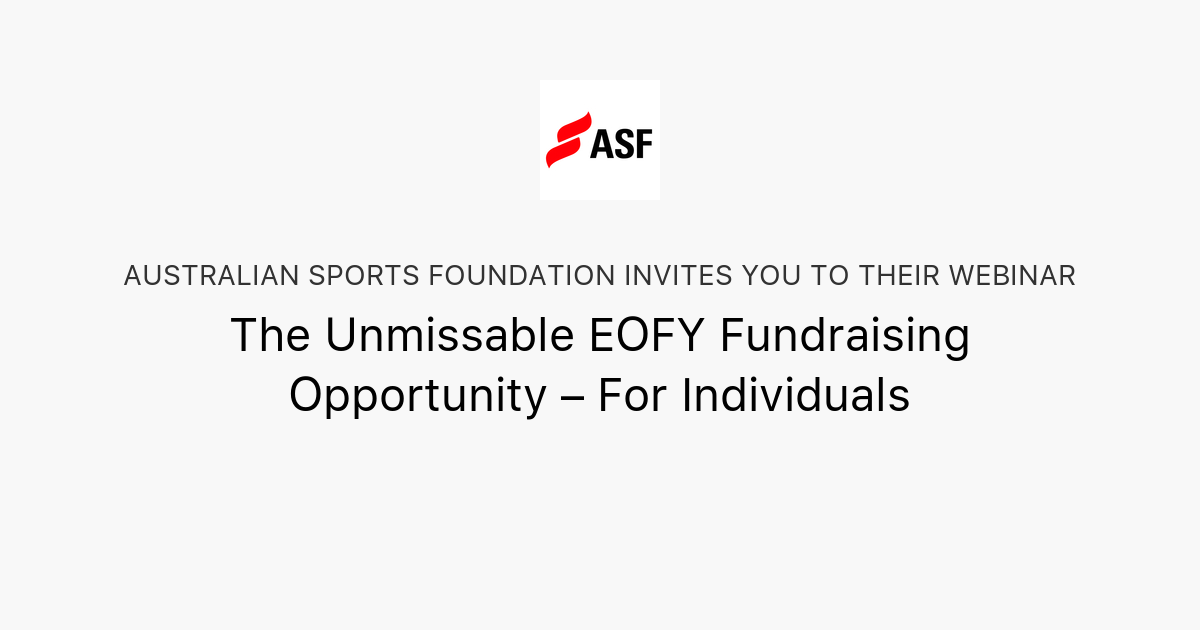 ASF

AUSTRALIAN SPORTS FOUNDATION INVITES YOU TO THEIR WEBINAR

The Unmissable EOFY Fundraising Opportunity – For Individuals